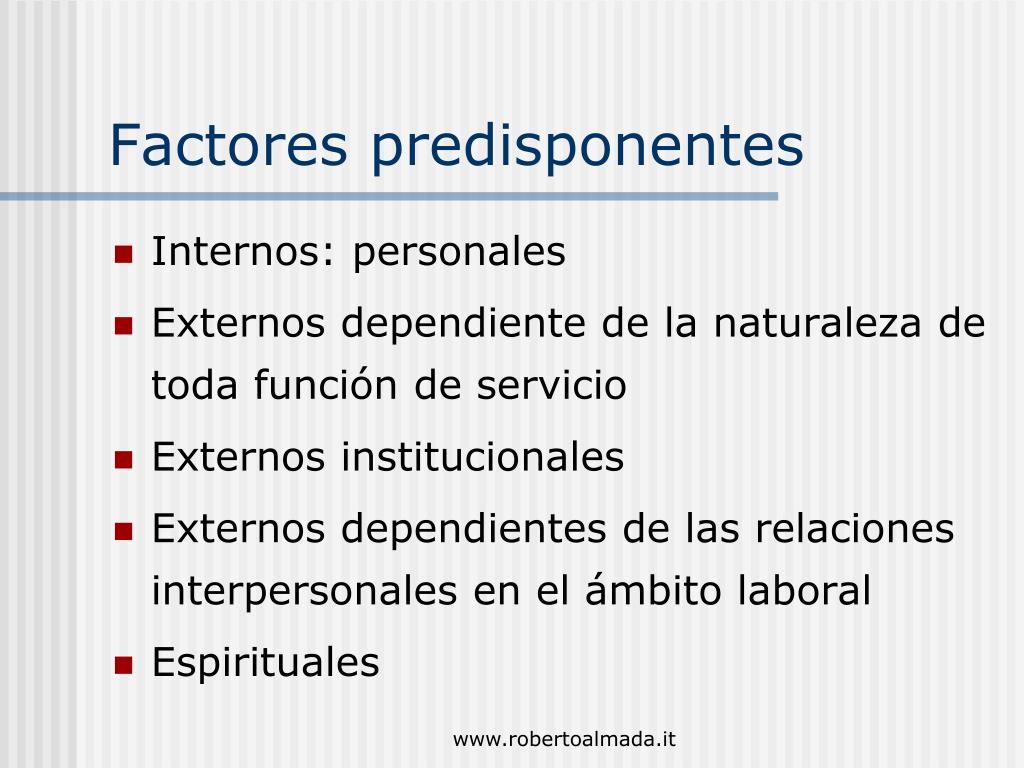 Factores predisponentes

- Internos: personales
- Externos dependiente de la naturaleza de toda función de servicio
- Externos institucionales
- Externos dependientes de las relaciones interpersonales en el ámbito laboral
- Espirituales

www.robertoalmada.it